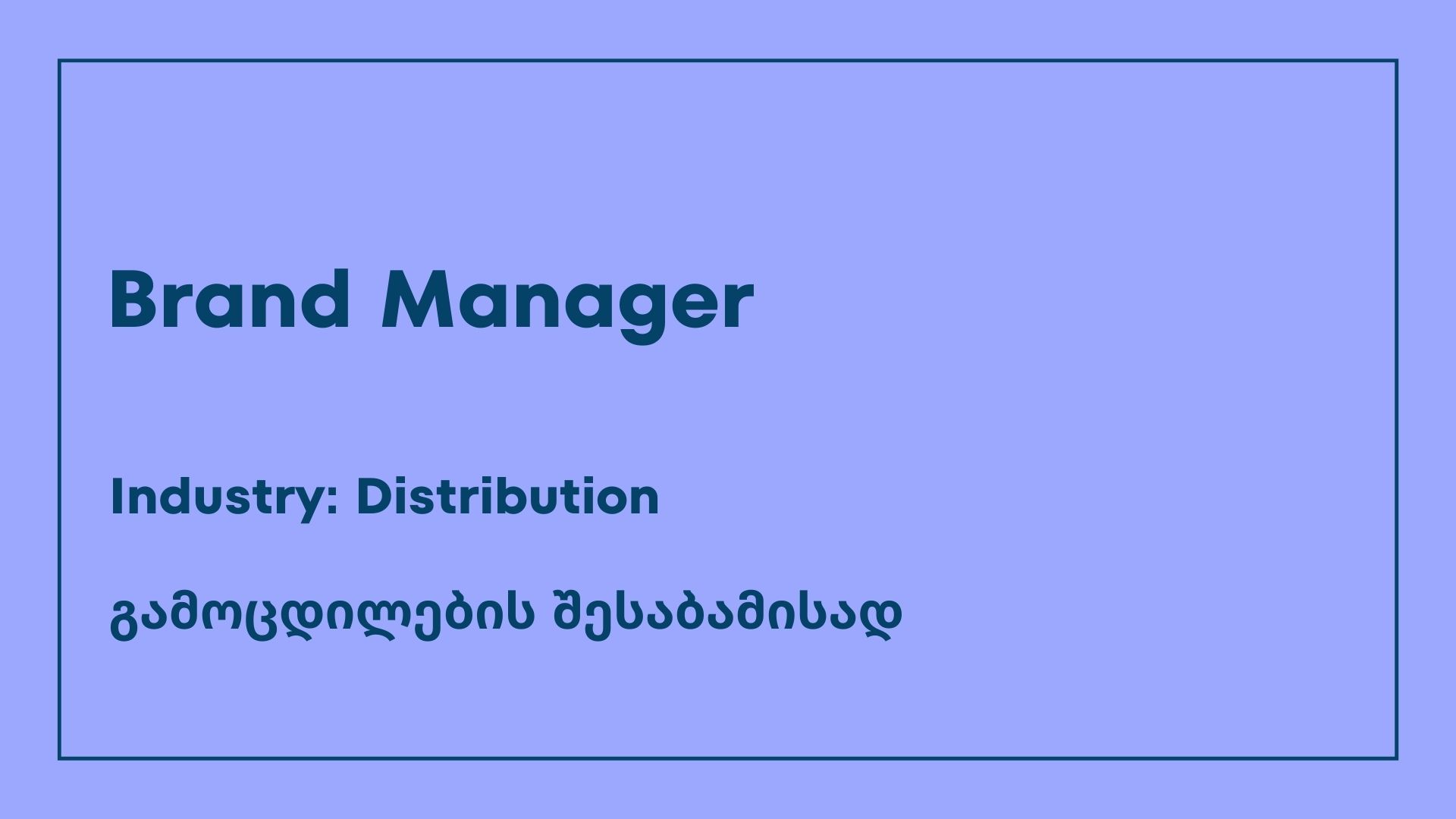 Brand Manager

Industry: Distribution

გამოცდილების შესაბამისად